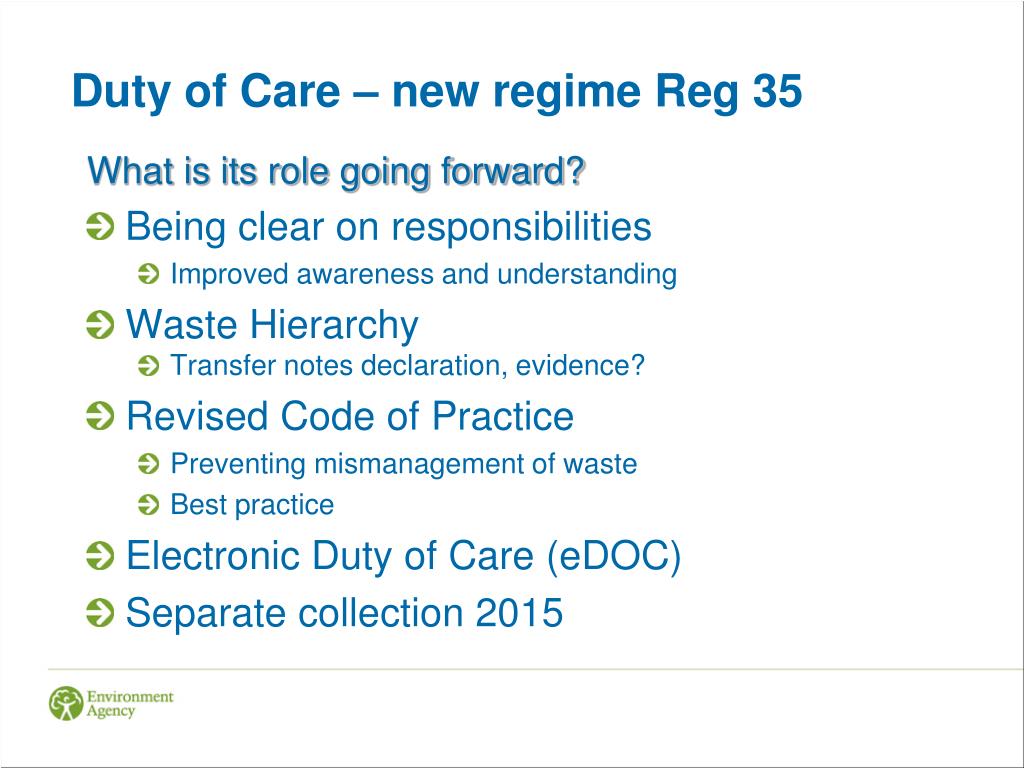 Duty of Care – new regime Reg 35

What is its role going forward?

Being clear on responsibilities

Improved awareness and understanding

Waste Hierarchy

Transfer notes declaration, evidence?

Revised Code of Practice

Preventing mismanagement of waste

Best practice

Electronic Duty of Care (eDOC)

Separate collection 2015

Environment Agency